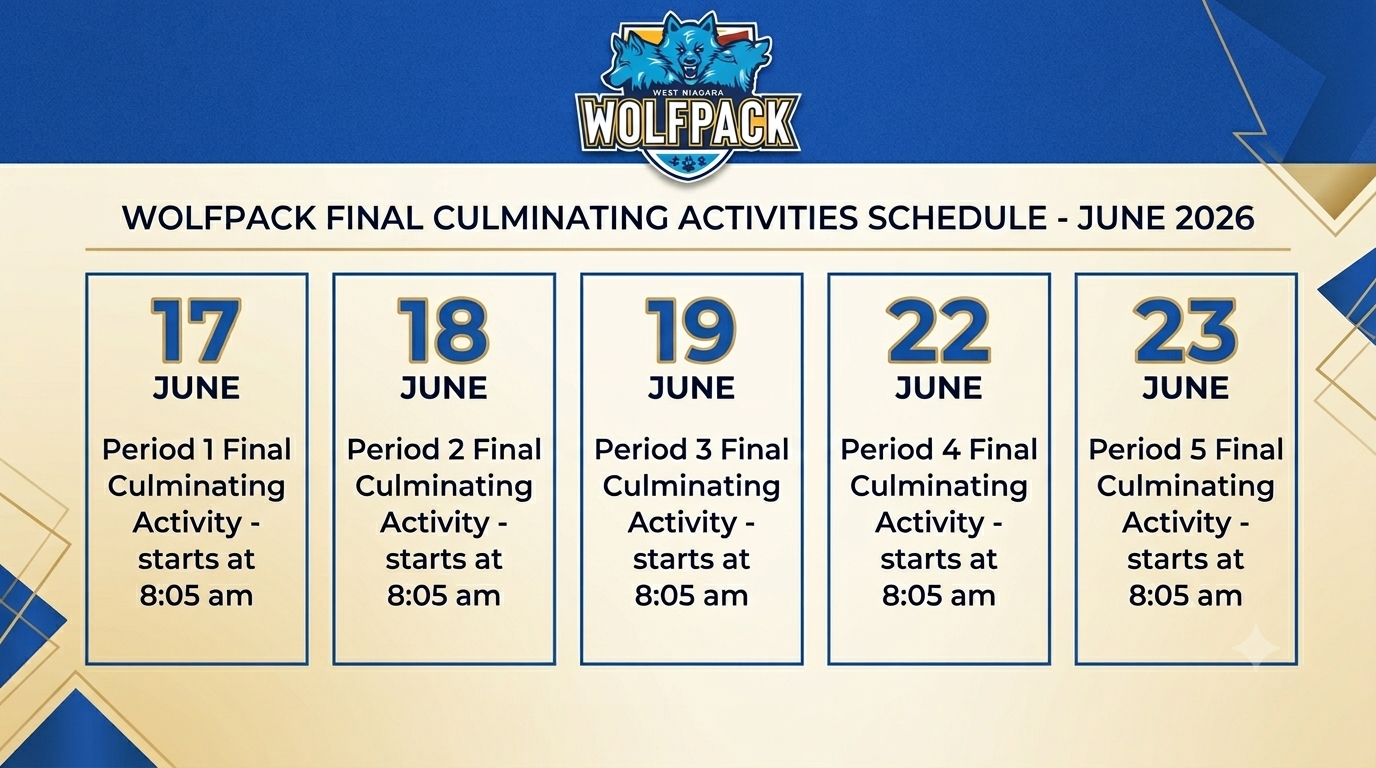 WEST NIAGARA
WOLFPACK

WOLFPACK FINAL CULMINATING ACTIVITIES SCHEDULE - JUNE 2026

17
JUNE
Period 1 Final Culminating Activity - starts at 8:05 am

18
JUNE
Period 2 Final Culminating Activity - starts at 8:05 am

19
JUNE
Period 3 Final Culminating Activity - starts at 8:05 am

22
JUNE
Period 4 Final Culminating Activity - starts at 8:05 am

23
JUNE
Period 5 Final Culminating Activity - starts at 8:05 am